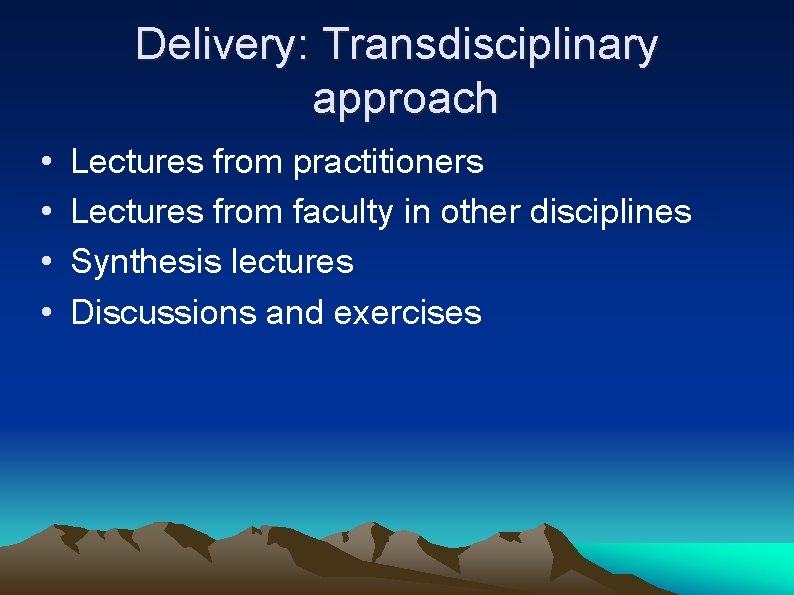 Delivery: Transdisciplinary approach

• Lectures from practitioners
• Lectures from faculty in other disciplines
• Synthesis lectures
• Discussions and exercises